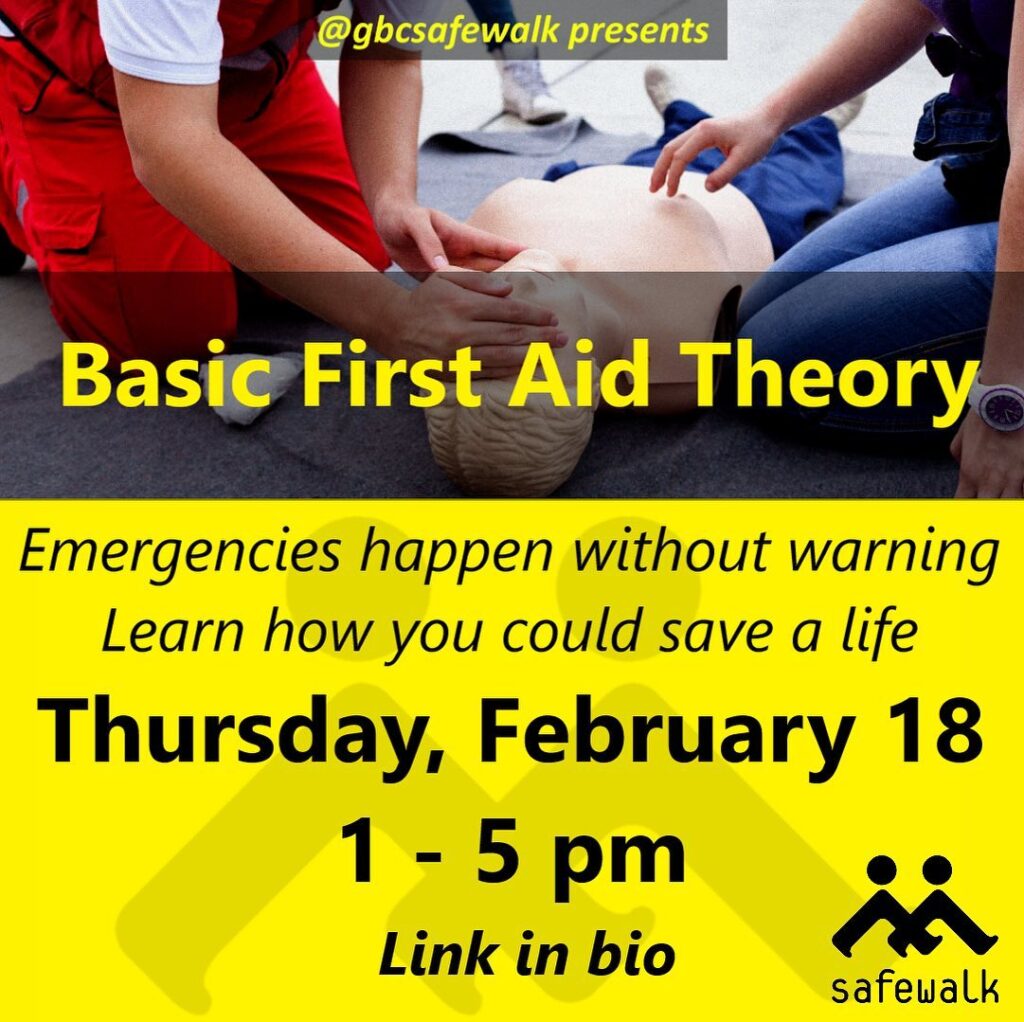 @gbcsafewalk presents

Basic First Aid Theory

Emergencies happen without warning
Learn how you could save a life

Thursday, February 18

1 - 5 pm

Link in bio

safewalk